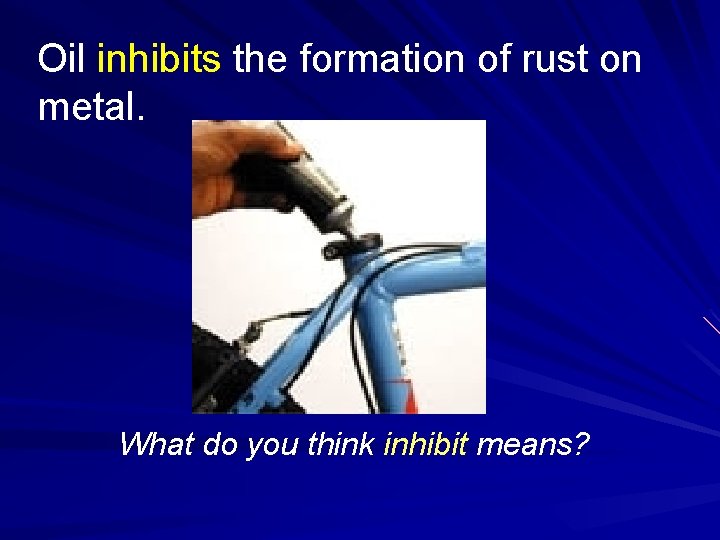 Oil inhibits the formation of rust on metal.

What do you think inhibit means?